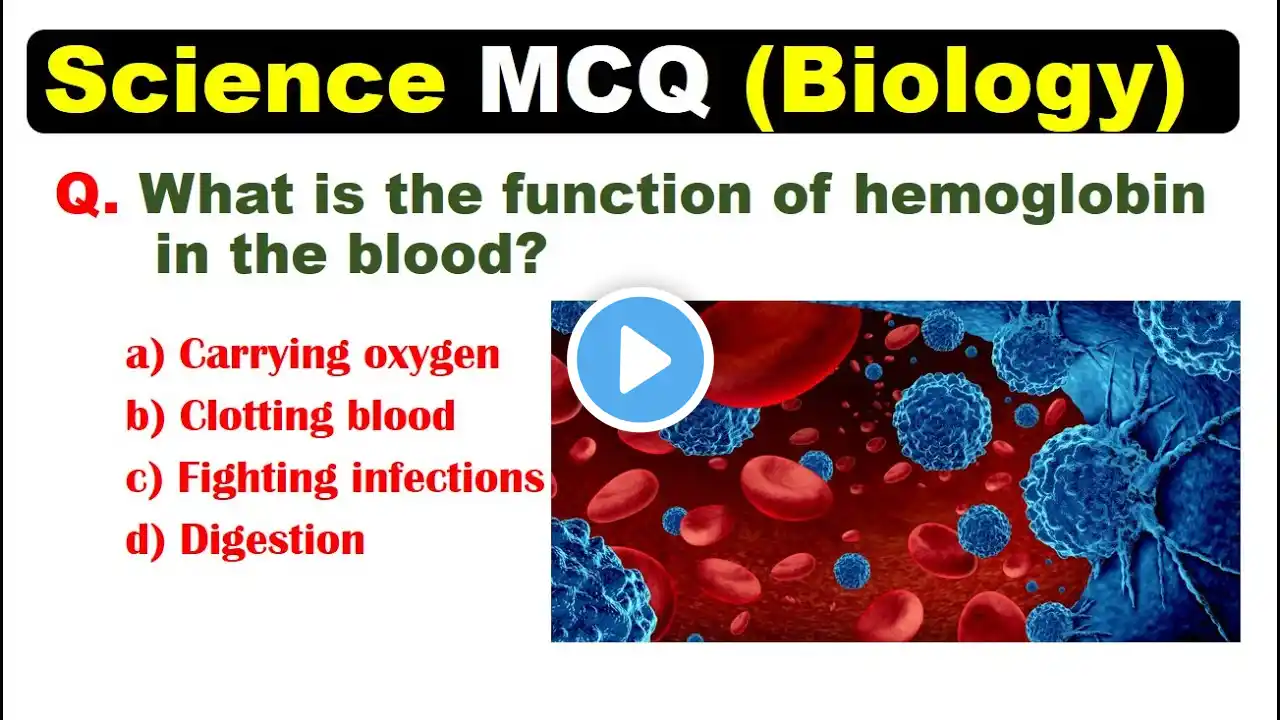 Science MCQ (Biology)

Q. What is the function of hemoglobin in the blood?

a) Carrying oxygen
b) Clotting blood
c) Fighting infections
d) Digestion